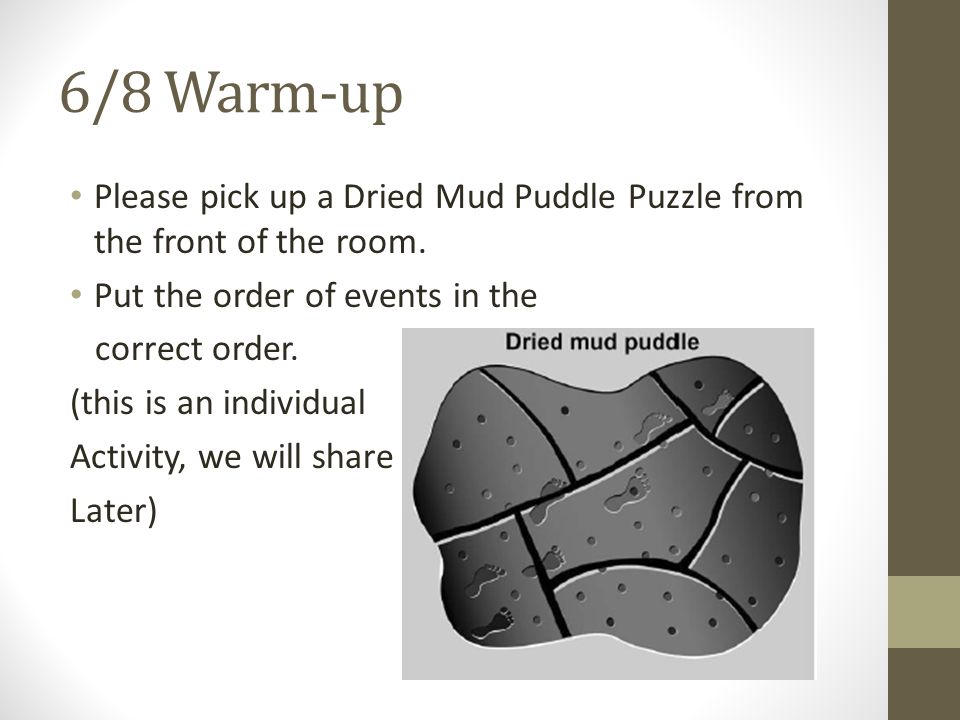 6/8 Warm-up

• Please pick up a Dried Mud Puddle Puzzle from the front of the room.

• Put the order of events in the correct order.

(this is an individual Activity, we will share Later)

Dried mud puddle